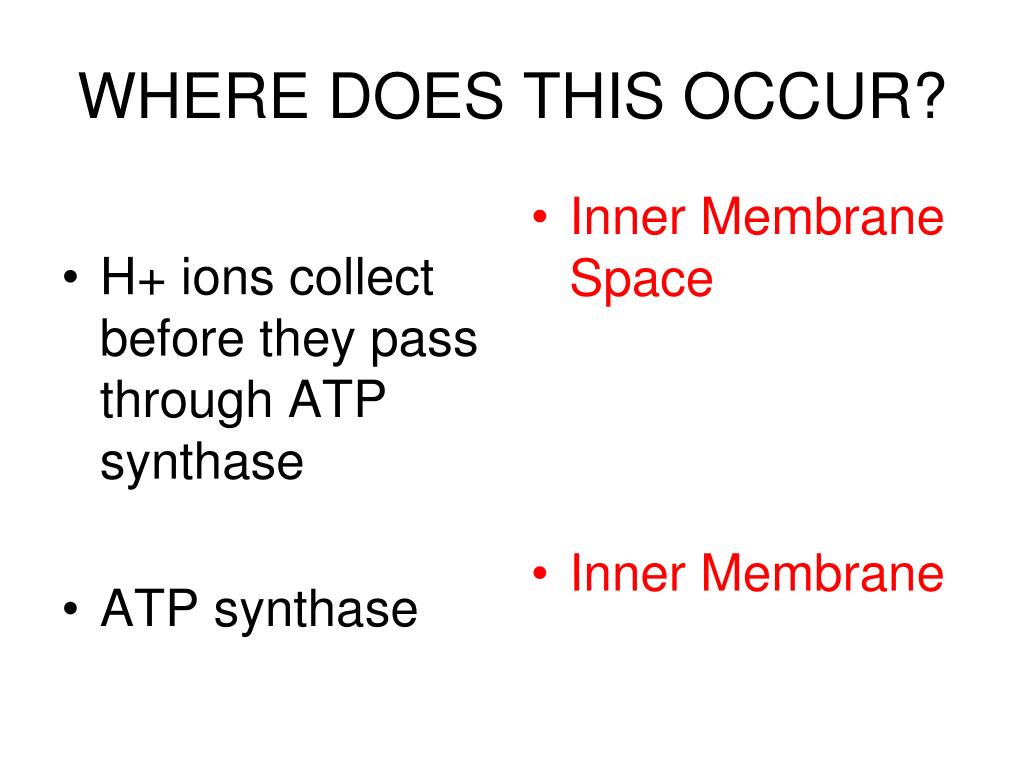 WHERE DOES THIS OCCUR?

• H+ ions collect before they pass through ATP synthase

• ATP synthase

• Inner Membrane Space

• Inner Membrane